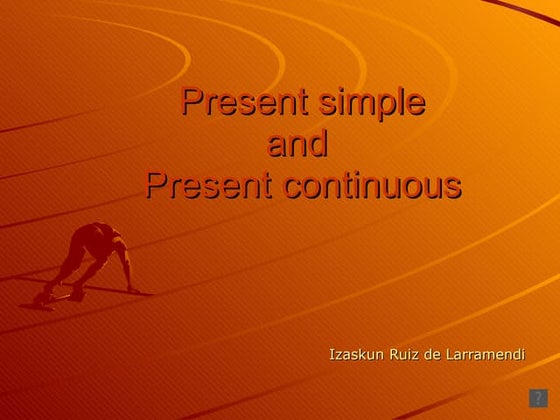 Present simple
and
Present continuous

Izaskun Ruiz de Larramendi

?